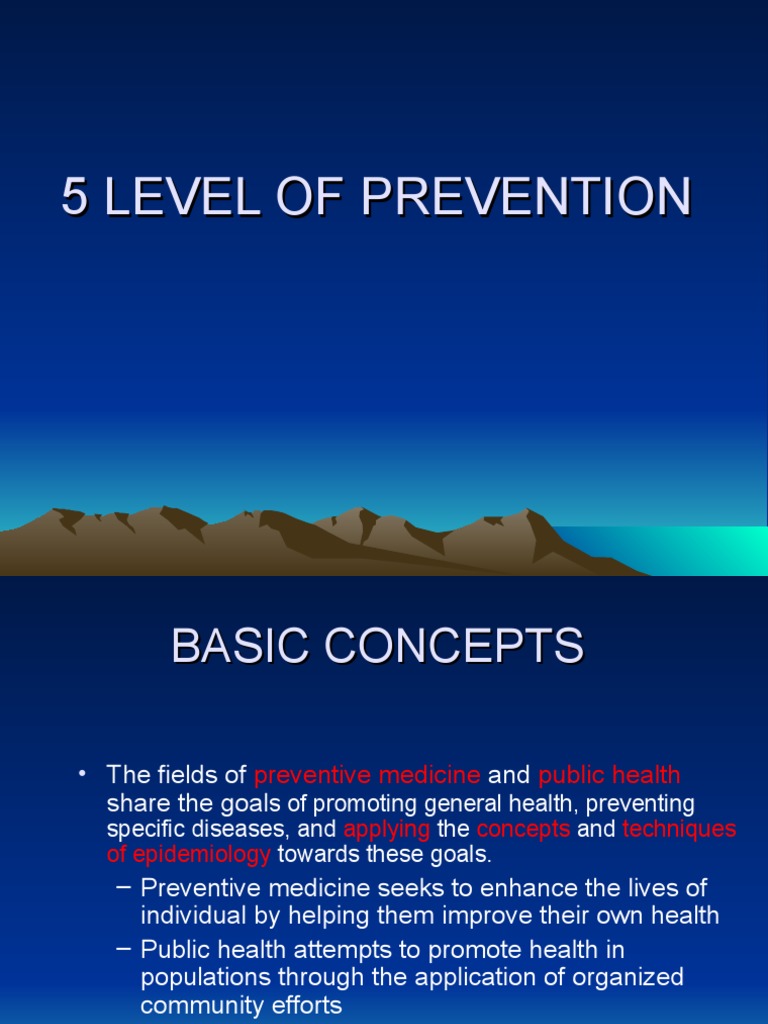 5 LEVEL OF PREVENTION

BASIC CONCEPTS

• The fields of preventive medicine and public health share the goals of promoting general health, preventing specific diseases, and applying the concepts and techniques of epidemiology towards these goals.
– Preventive medicine seeks to enhance the lives of individual by helping them improve their own health
– Public health attempts to promote health in populations through the application of organized community efforts